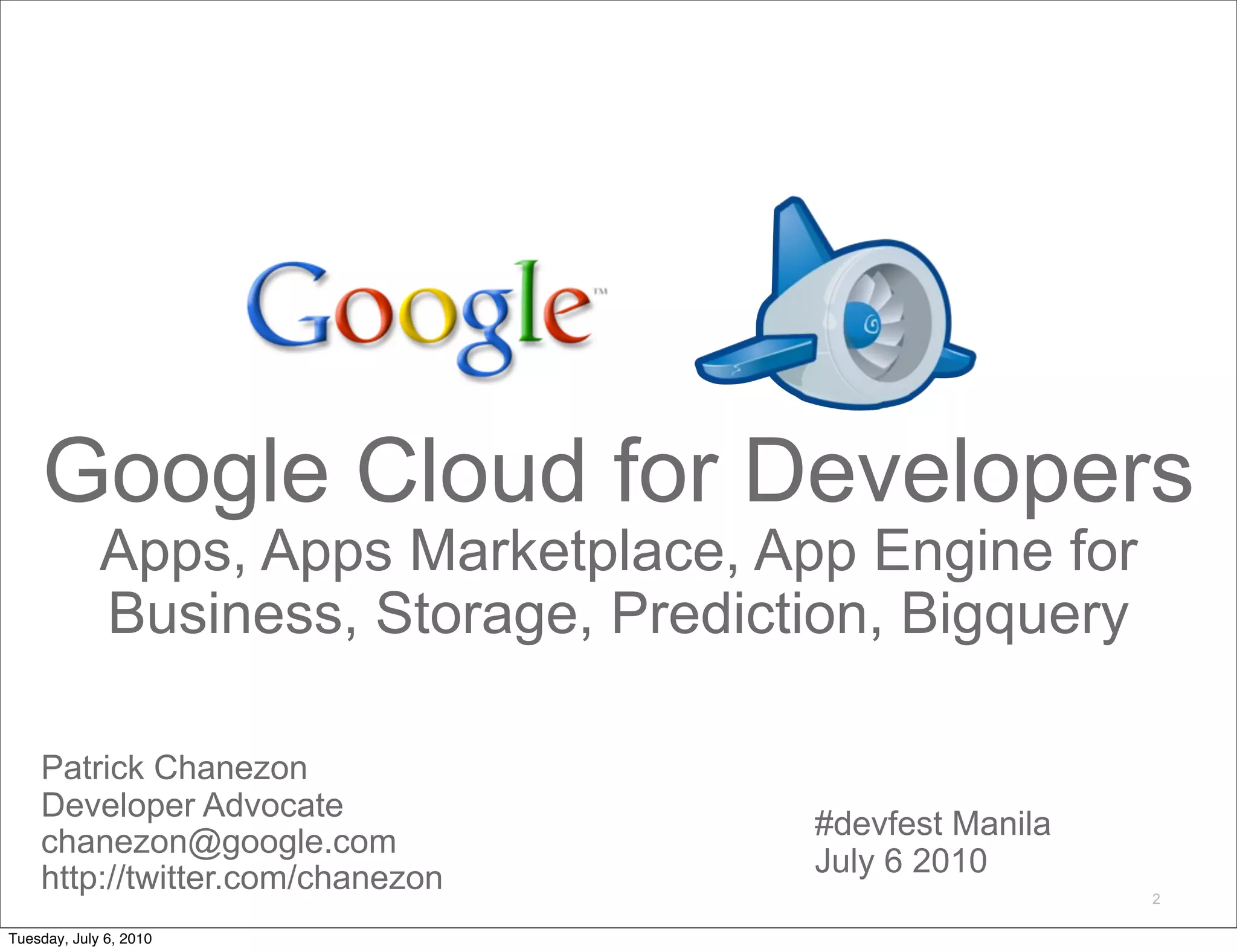 Google™

Google Cloud for Developers

Apps, Apps Marketplace, App Engine for Business, Storage, Prediction, Bigquery

Patrick Chanezon
Developer Advocate
chanezon@google.com
http://twitter.com/chanezon

#devfest Manila
July 6 2010

2

Tuesday, July 6, 2010